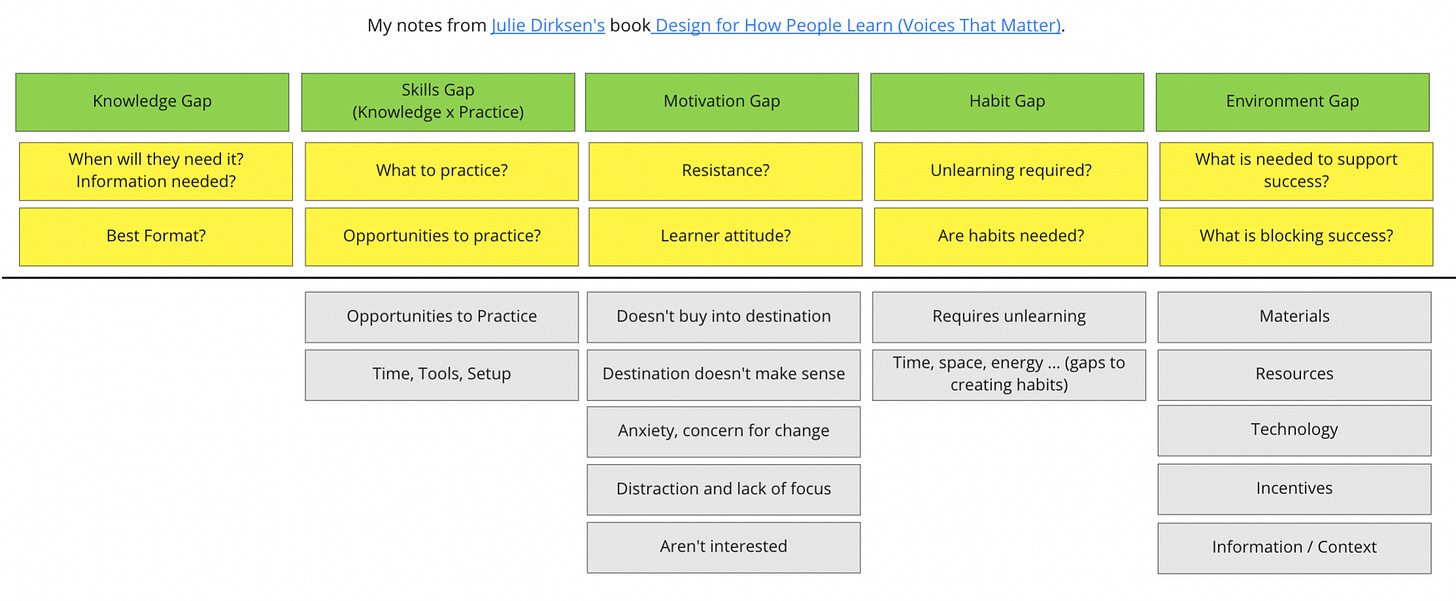 My notes from Julie Dirksen's book Design for How People Learn (Voices That Matter).

| Knowledge Gap | Skills Gap (Knowledge x Practice) | Motivation Gap | Habit Gap | Environment Gap |
|---|---|---|---|---|
| When will they need it? Information needed? | What to practice? | Resistance? | Unlearning required? | What is needed to support success? |
| Best Format? | Opportunities to practice? | Learner attitude? | Are habits needed? | What is blocking success? |
| | Opportunities to Practice | Doesn't buy into destination | Requires unlearning | Materials |
| | Time, Tools, Setup | Destination doesn't make sense | Time, space, energy ... (gaps to creating habits) | Resources |
| | | Anxiety, concern for change | | Technology |
| | | Distraction and lack of focus | | Incentives |
| | | Aren't interested | | Information / Context |